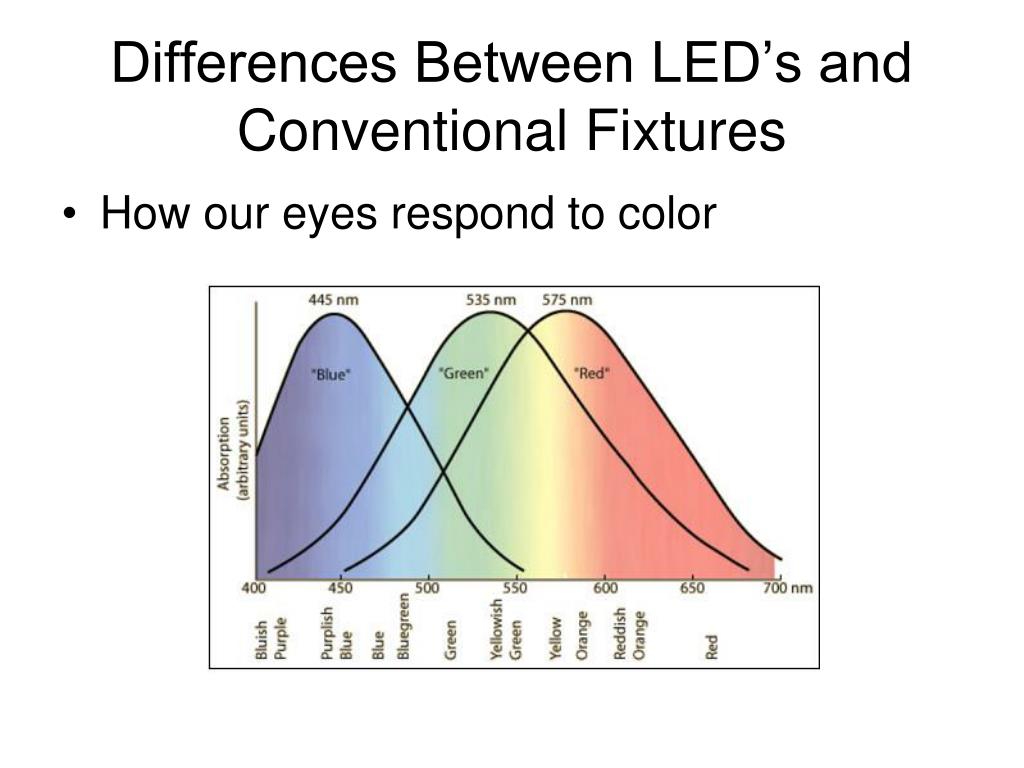 Differences Between LED's and Conventional Fixtures

• How our eyes respond to color

445 nm
535 nm
575 nm
"Blue"
"Green"
"Red"
Absorption (arbitrary units)
400
450
500
550
600
650
700 nm
Bluish Purple
Purplish Blue
Blue
Bluegreen
Green
Yellowish Green
Yellow
Orange
Reddish Orange
Red